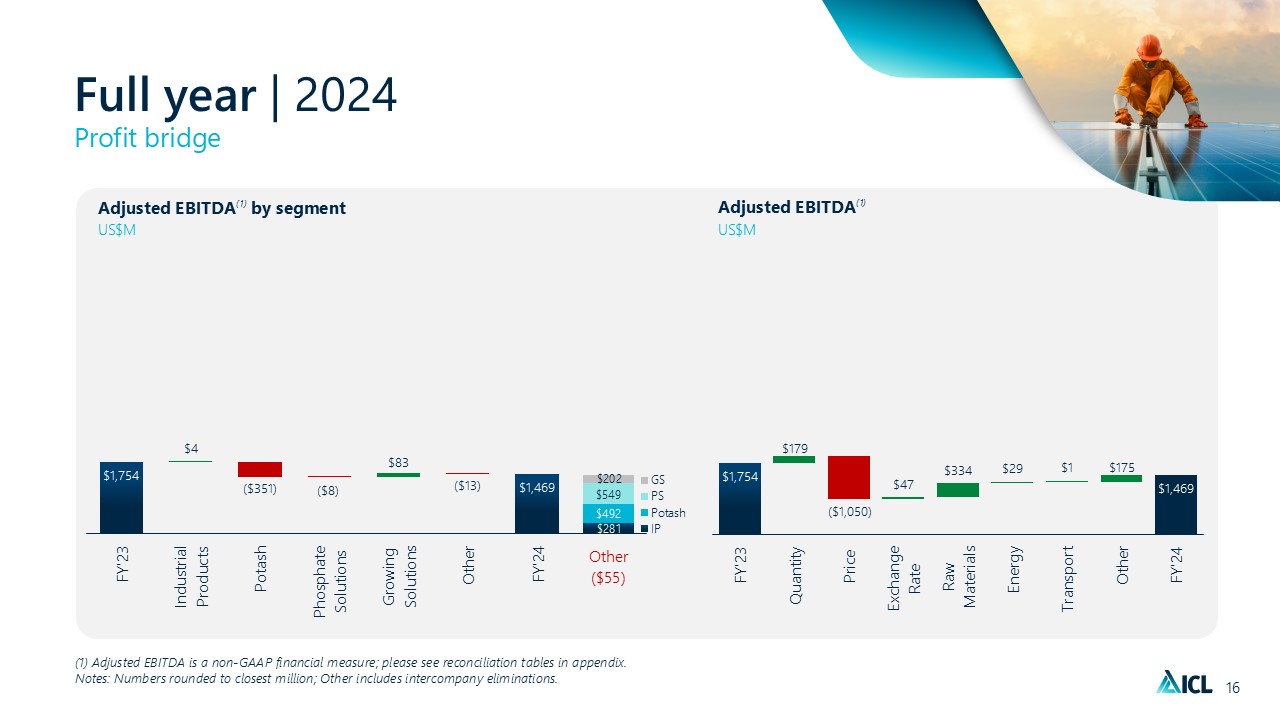 Full year | 2024
Profit bridge

Adjusted EBITDA$^{(1)}$ by segment
US$M

$1,754
$4
($351)
($8)
$83
($13)
$1,469
$202
$549
$492
$281
GS
PS
Potash
IP

FY'23
Industrial Products
Potash
Phosphate Solutions
Growing Solutions
Other
FY'24
Other ($55)

Adjusted EBITDA$^{(1)}$
US$M

$1,754
$179
($1,050)
$47
$334
$29
$1
$175
$1,469

FY'23
Quantity
Price
Exchange Rate
Raw Materials
Energy
Transport
Other
FY'24

(1) Adjusted EBITDA is a non-GAAP financial measure; please see reconciliation tables in appendix.
Notes: Numbers rounded to closest million; Other includes intercompany eliminations.

ICL
16